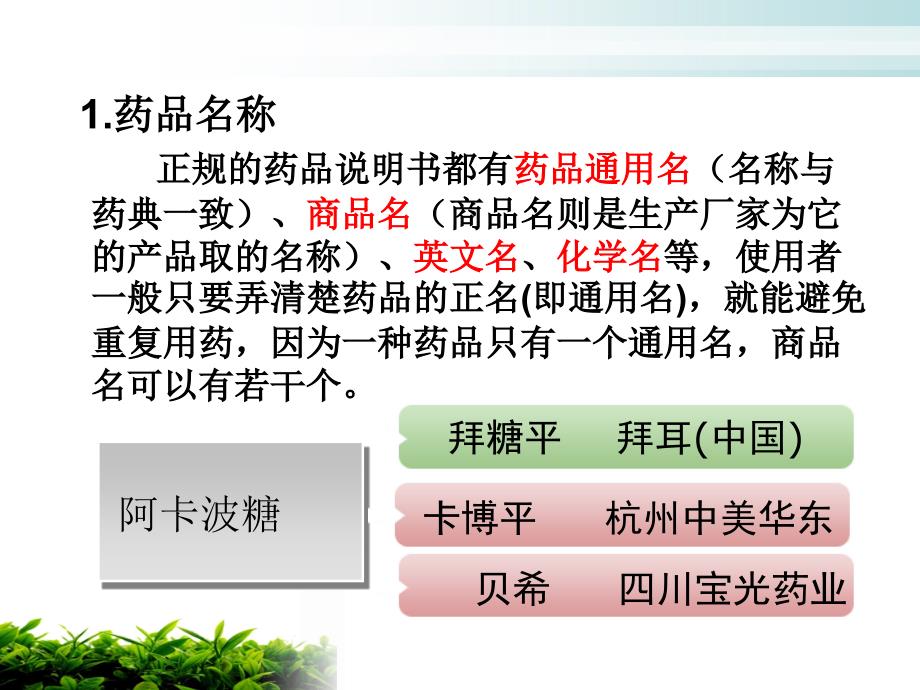 1.药品名称

正规的药品说明书都有药品通用名（名称与药典一致）、商品名（商品名则是生产厂家为它的产品取的名称）、英文名、化学名等，使用者一般只要弄清楚药品的正名(即通用名)，就能避免重复用药，因为一种药品只有一个通用名，商品名可以有若干个。

阿卡波糖

拜糖平　拜耳(中国)

卡博平　杭州中美华东

贝希　四川宝光药业